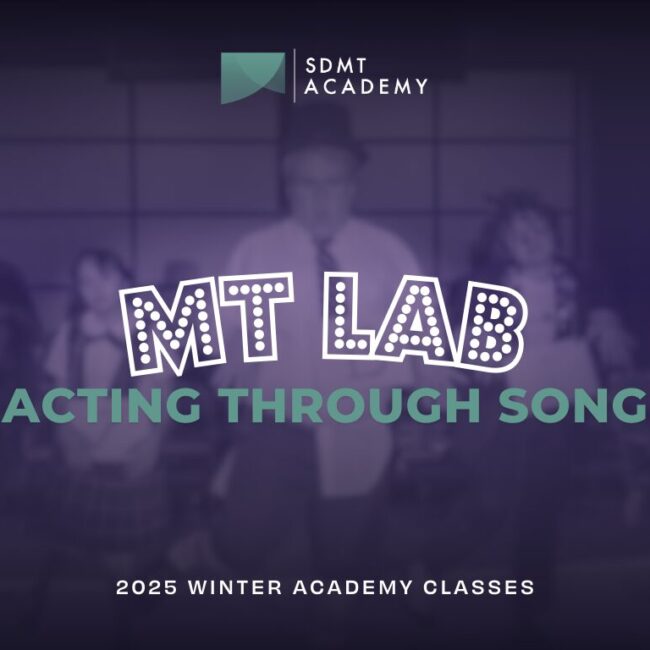 SDMT
ACADEMY

MT LAB
ACTING THROUGH SONG

2025 WINTER ACADEMY CLASSES